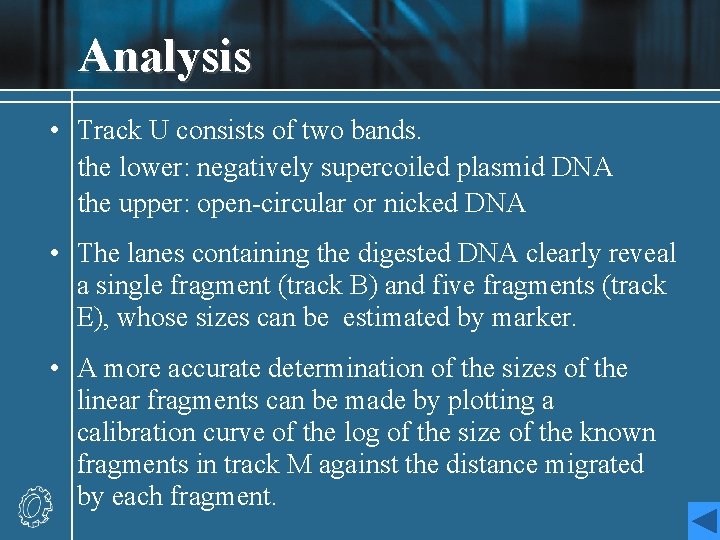 Analysis

• Track U consists of two bands.
the lower: negatively supercoiled plasmid DNA
the upper: open-circular or nicked DNA

• The lanes containing the digested DNA clearly reveal a single fragment (track B) and five fragments (track E), whose sizes can be estimated by marker.

• A more accurate determination of the sizes of the linear fragments can be made by plotting a calibration curve of the log of the size of the known fragments in track M against the distance migrated by each fragment.